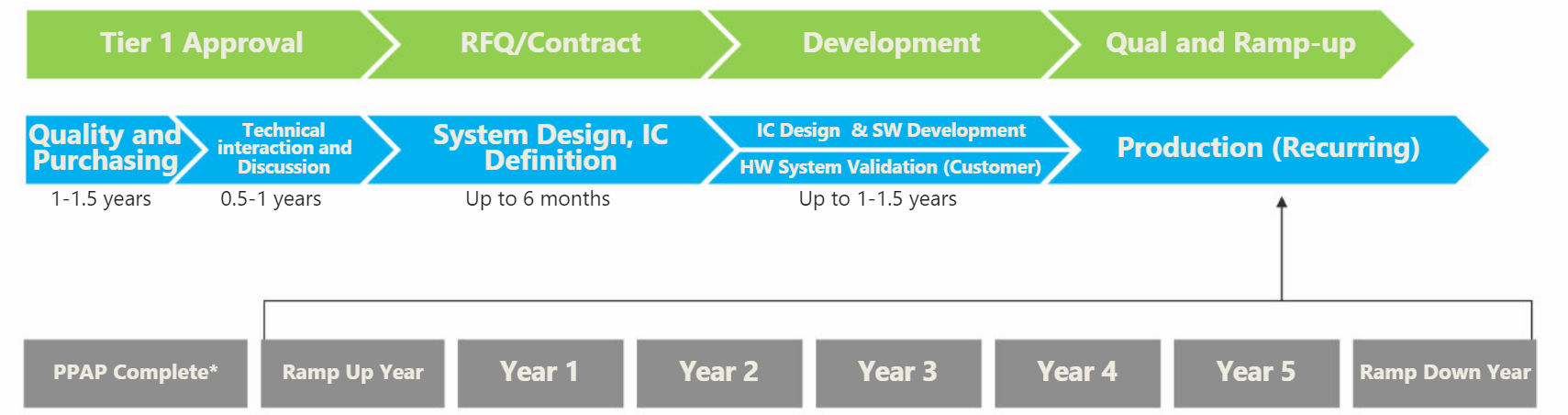 Tier 1 Approval
RFQ/Contract
Development
Qual and Ramp-up

Quality and Purchasing
Technical interaction and Discussion
System Design, IC Definition
IC Design & SW Development
HW System Validation (Customer)
Production (Recurring)

1-1.5 years
0.5-1 years
Up to 6 months
Up to 1-1.5 years

PPAP Complete*
Ramp Up Year
Year 1
Year 2
Year 3
Year 4
Year 5
Ramp Down Year